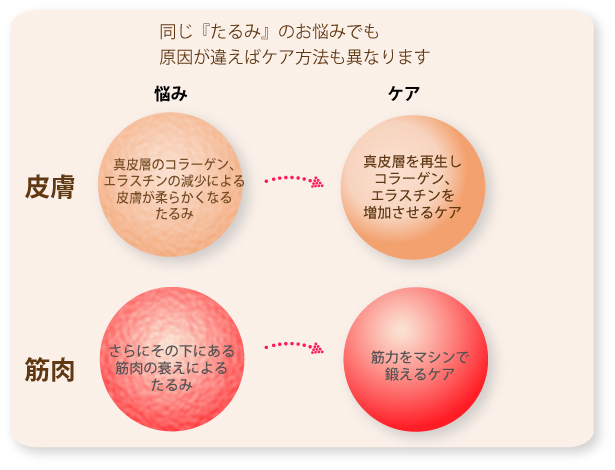 同じ『たるみ』のお悩みでも
原因が違えばケア方法も異なります

悩み

ケア

皮膚

真皮層のコラーゲン、エラスチンの減少による皮膚が柔らかくなるたるみ

真皮層を再生しコラーゲン、エラスチンを増加させるケア

筋肉

さらにその下にある筋肉の衰えによるたるみ

筋力をマシンで鍛えるケア